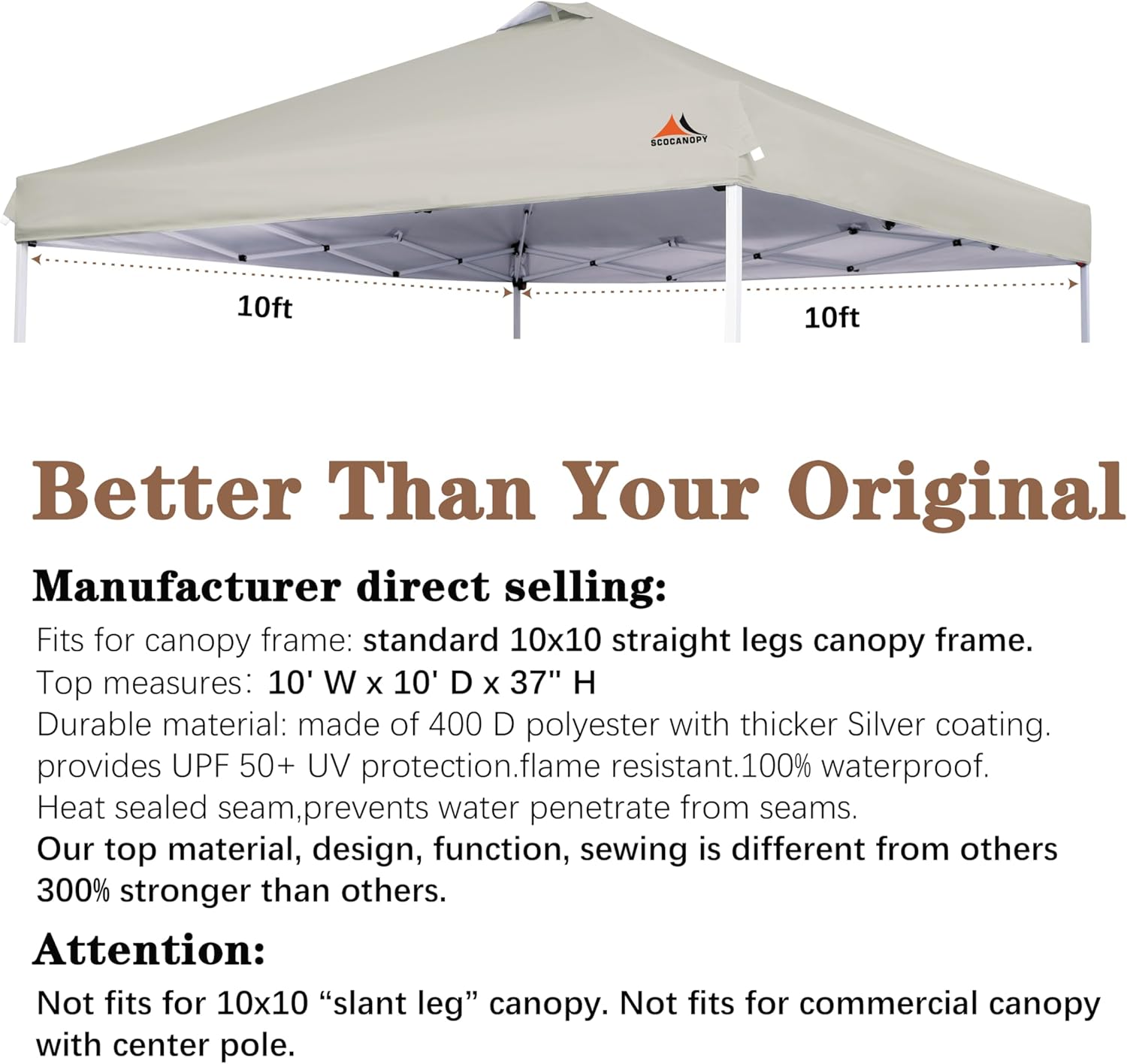 SCOCANOPY

10ft

10ft

Better Than Your Original

Manufacturer direct selling:

Fits for canopy frame: standard 10x10 straight legs canopy frame.
Top measures: 10' W x 10' D x 37" H
Durable material: made of 400 D polyester with thicker Silver coating. provides UPF 50+ UV protection.flame resistant.100% waterproof.
Heat sealed seam,prevents water penetrate from seams.
Our top material, design, function, sewing is different from others 300% stronger than others.

Attention:

Not fits for 10x10 “slant leg” canopy. Not fits for commercial canopy with center pole.